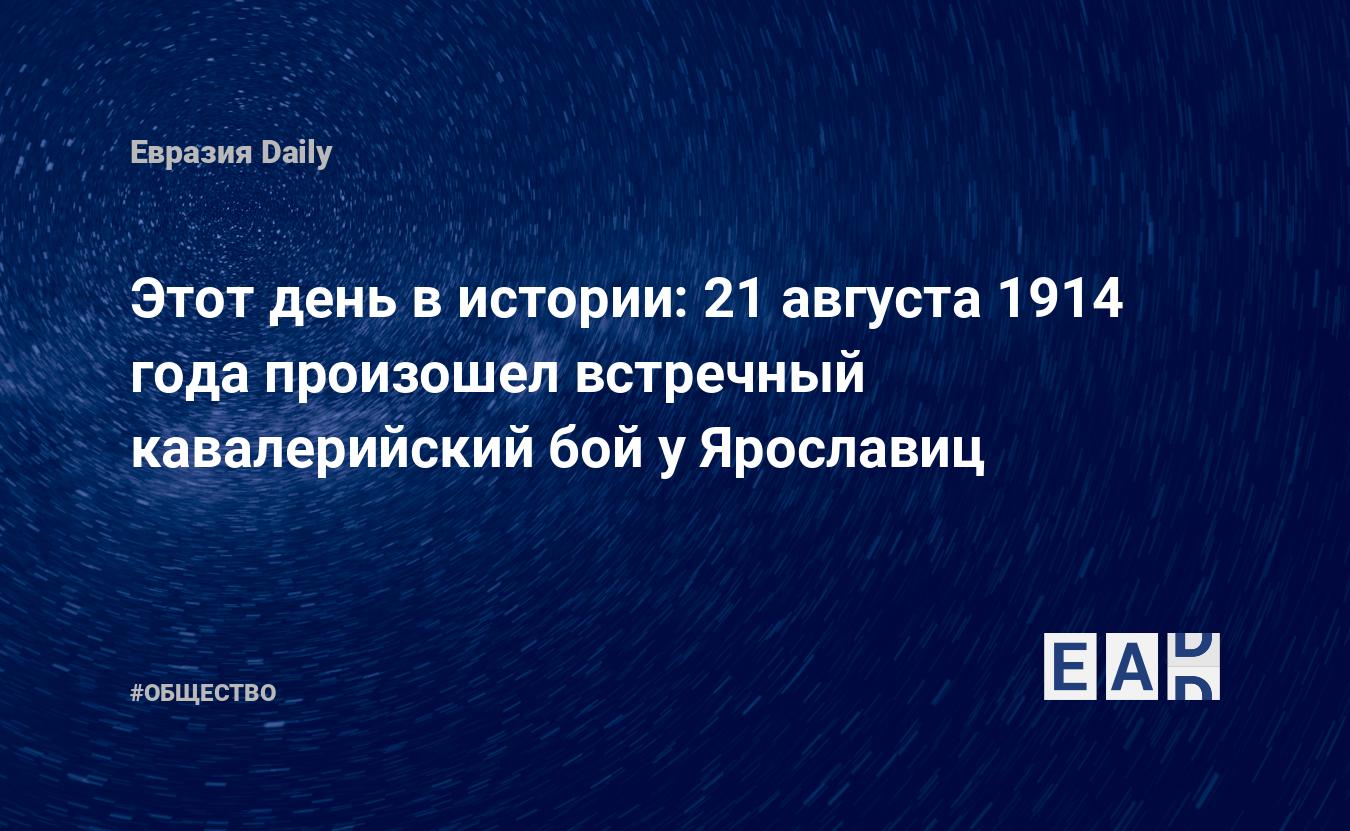 Евразия Daily

Этот день в истории: 21 августа 1914 года произошел встречный кавалерийский бой у Ярославиц

#ОБЩЕСТВО

EAD